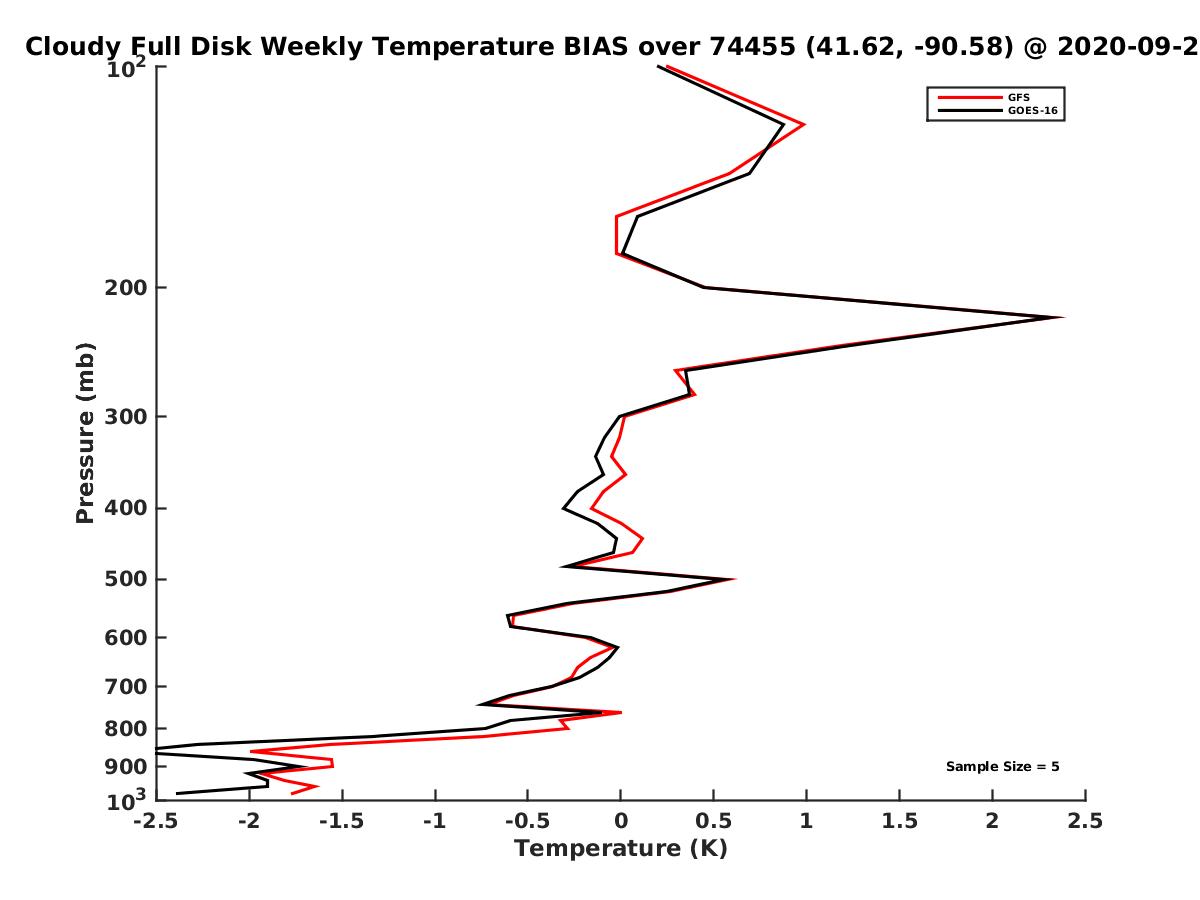 Cloudy Full Disk Weekly Temperature BIAS over 74455 (41.62, -90.58) @ 2020-09-2

GFS
GOES-16

Pressure (mb)

$10^2$
200
300
400
500
600
700
800
900
$10^3$

Sample Size = 5

-2.5 -2 -1.5 -1 -0.5 0 0.5 1 1.5 2 2.5
Temperature (K)